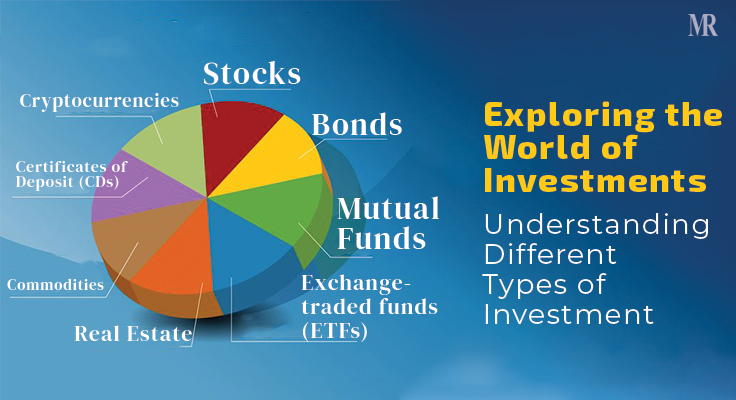 MR

Stocks

Cryptocurrencies

Bonds

Certificates of Deposit (CDs)

Mutual Funds

Commodities

Exchange-traded funds (ETFs)

Real Estate

Exploring the World of Investments

Understanding Different Types of Investment